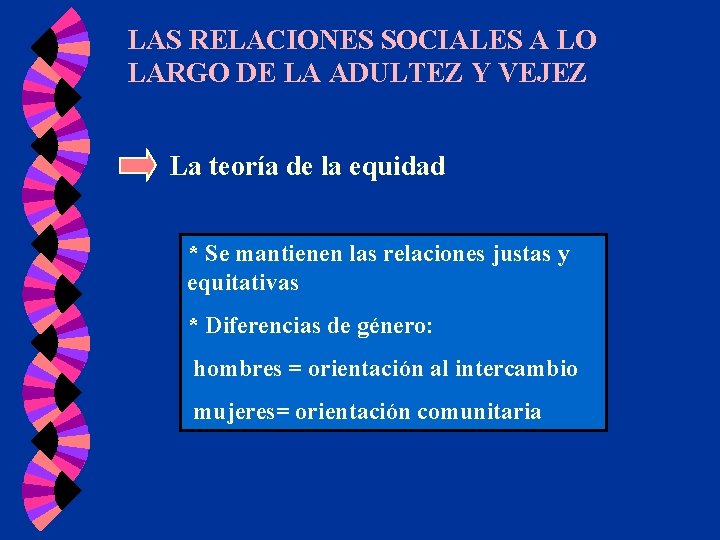 LAS RELACIONES SOCIALES A LO LARGO DE LA ADULTEZ Y VEJEZ

La teoría de la equidad

* Se mantienen las relaciones justas y equitativas

* Diferencias de género:

hombres = orientación al intercambio

mujeres= orientación comunitaria